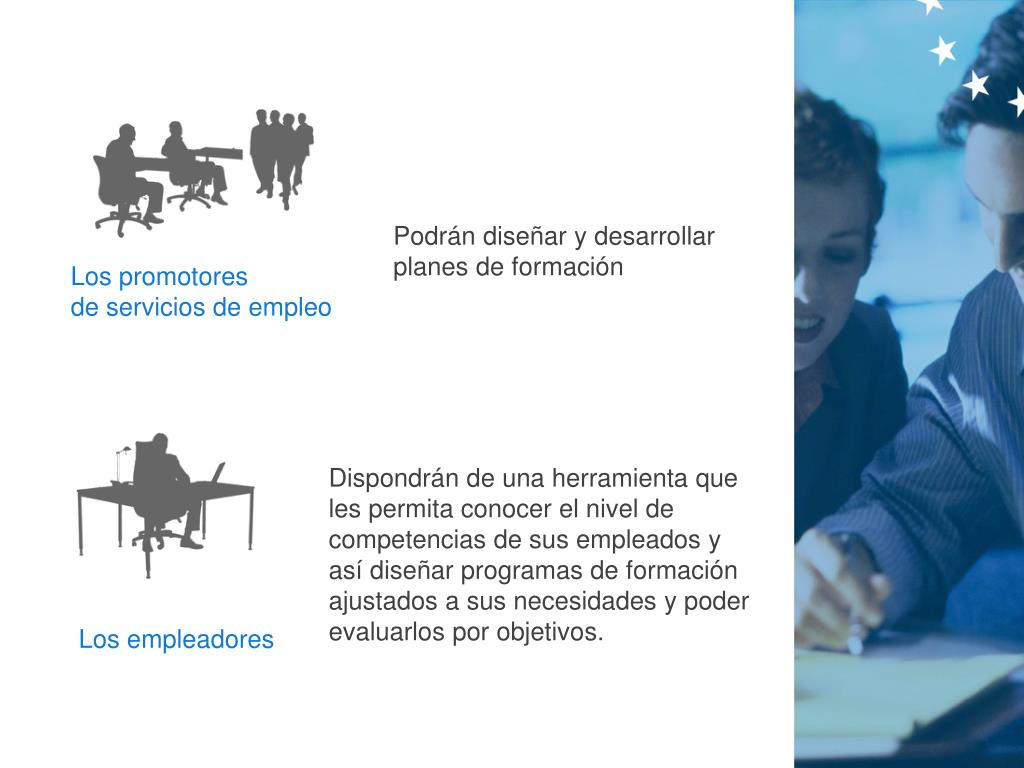 Los promotores
de servicios de empleo

Podrán diseñar y desarrollar planes de formación

Los empleadores

Dispondrán de una herramienta que les permita conocer el nivel de competencias de sus empleados y así diseñar programas de formación ajustados a sus necesidades y poder evaluarlos por objetivos.